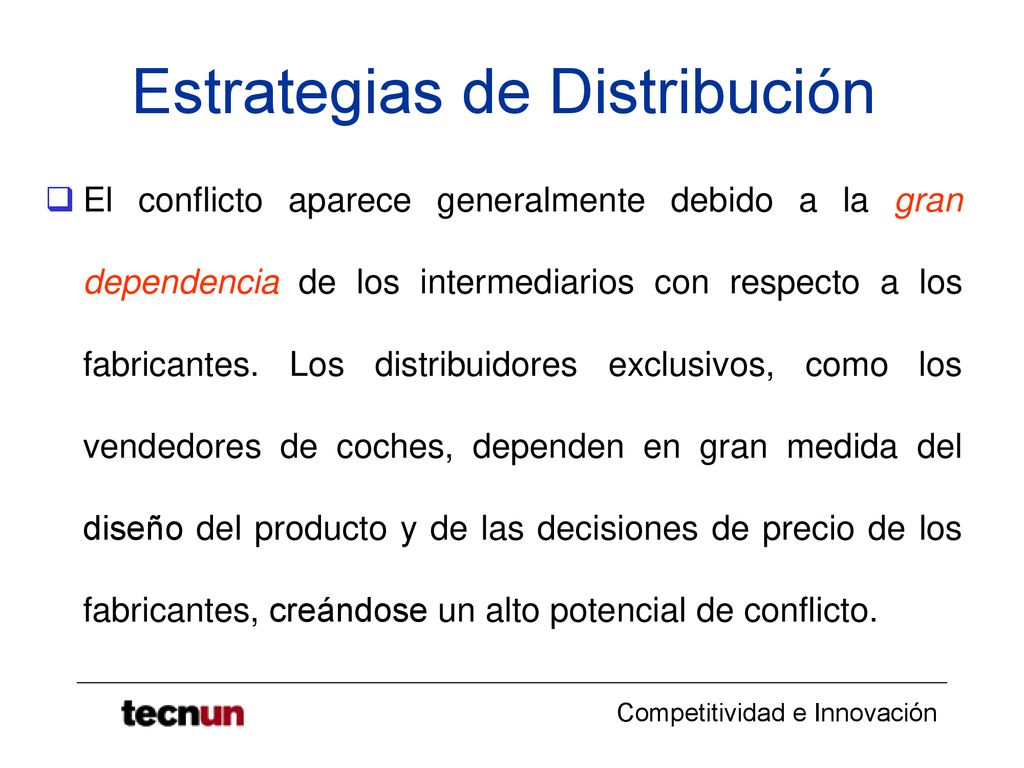 Estrategias de Distribución

El conflicto aparece generalmente debido a la gran dependencia de los intermediarios con respecto a los fabricantes. Los distribuidores exclusivos, como los vendedores de coches, dependen en gran medida del diseño del producto y de las decisiones de precio de los fabricantes, creándose un alto potencial de conflicto.

tecnun

Competitividad e Innovación